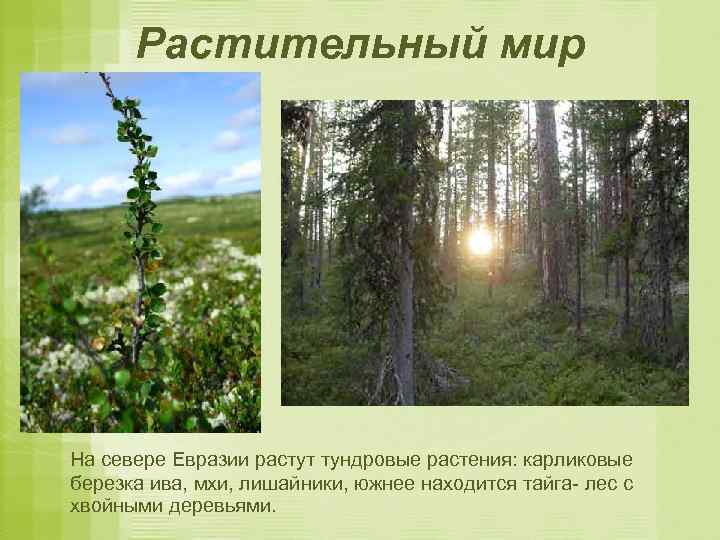 Растительный мир

На севере Евразии растут тундровые растения: карликовые березка ива, мхи, лишайники, южнее находится тайга- лес с хвойными деревьями.